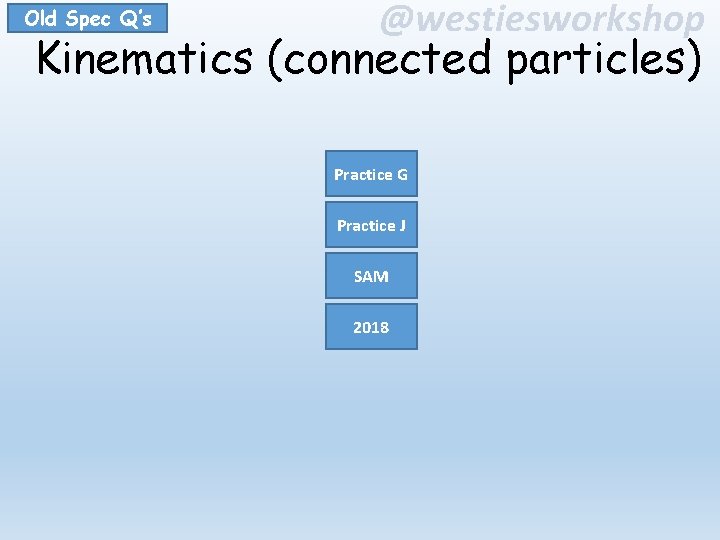 Old Spec Q's

@westiesworkshop

Kinematics (connected particles)

Practice G

Practice J

SAM

2018